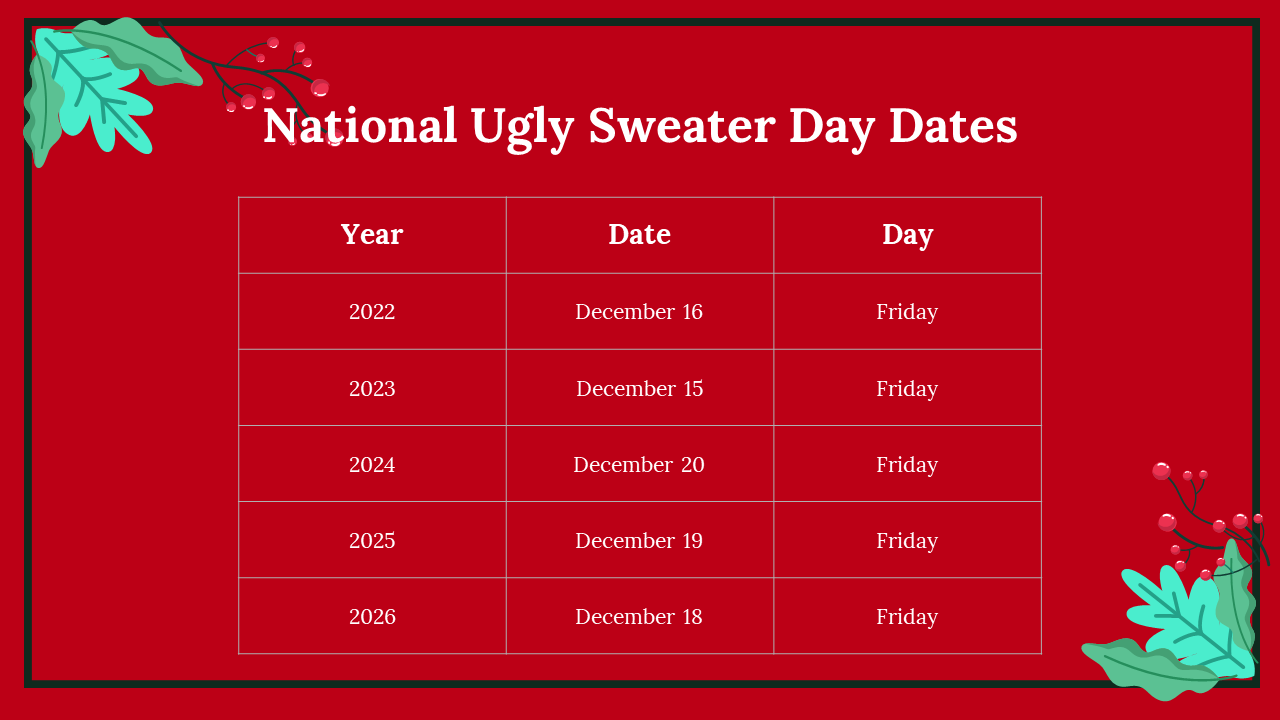 National Ugly Sweater Day Dates

| Year | Date | Day |
|---|---|---|
| 2022 | December 16 | Friday |
| 2023 | December 15 | Friday |
| 2024 | December 20 | Friday |
| 2025 | December 19 | Friday |
| 2026 | December 18 | Friday |